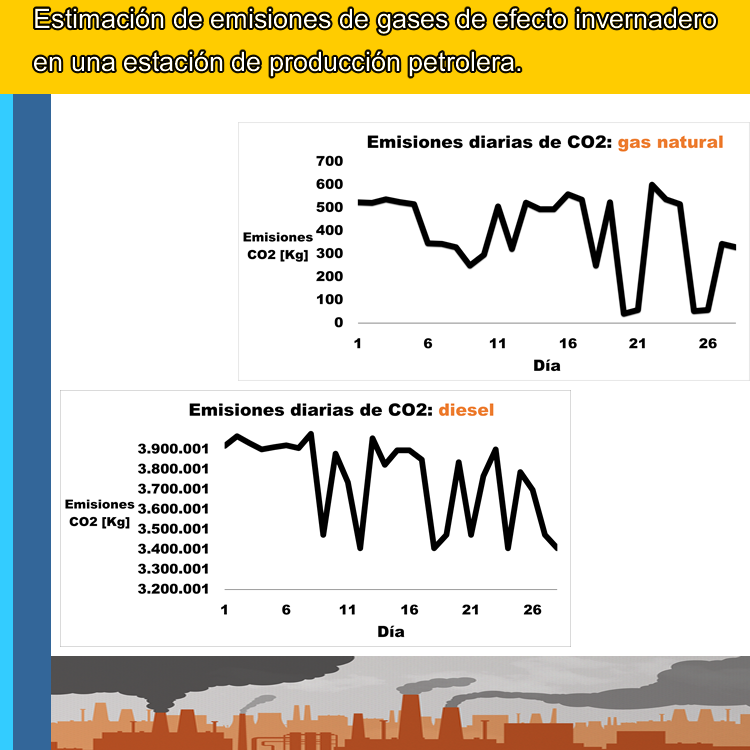 Estimación de emisiones de gases de efecto invernadero en una estación de producción petrolera.

Emisiones diarias de CO2: gas natural

Emisiones CO2 [Kg]

700
600
500
400
300
200
100
0

1 6 11 16 21 26

Día

Emisiones diarias de CO2: diesel

Emisiones CO2 [Kg]

3.900.001
3.800.001
3.700.001
3.600.001
3.500.001
3.400.001
3.300.001
3.200.001

1 6 11 16 21 26

Día